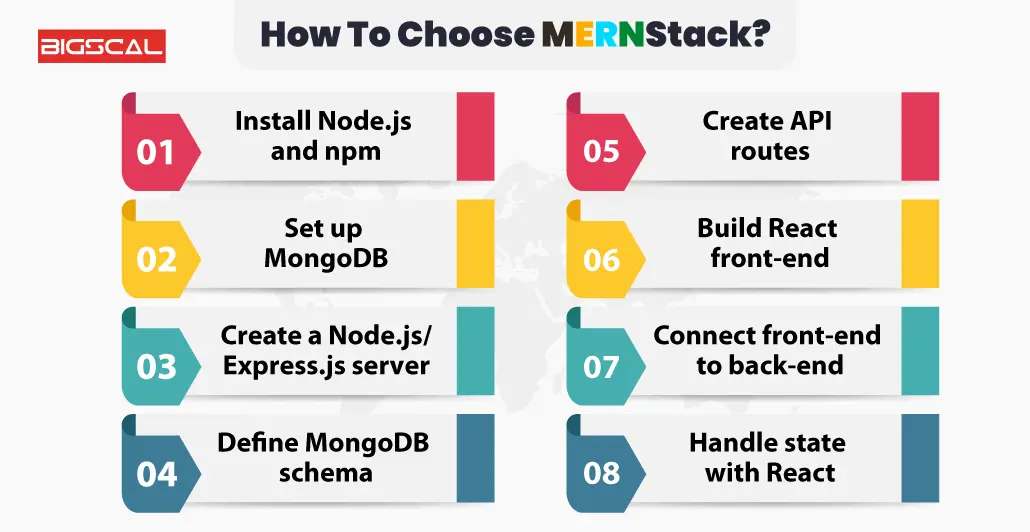 BIGSCAL

How To Choose MERNStack?

01 Install Node.js and npm

02 Set up MongoDB

03 Create a Node.js/ Express.js server

04 Define MongoDB schema

05 Create API routes

06 Build React front-end

07 Connect front-end to back-end

08 Handle state with React